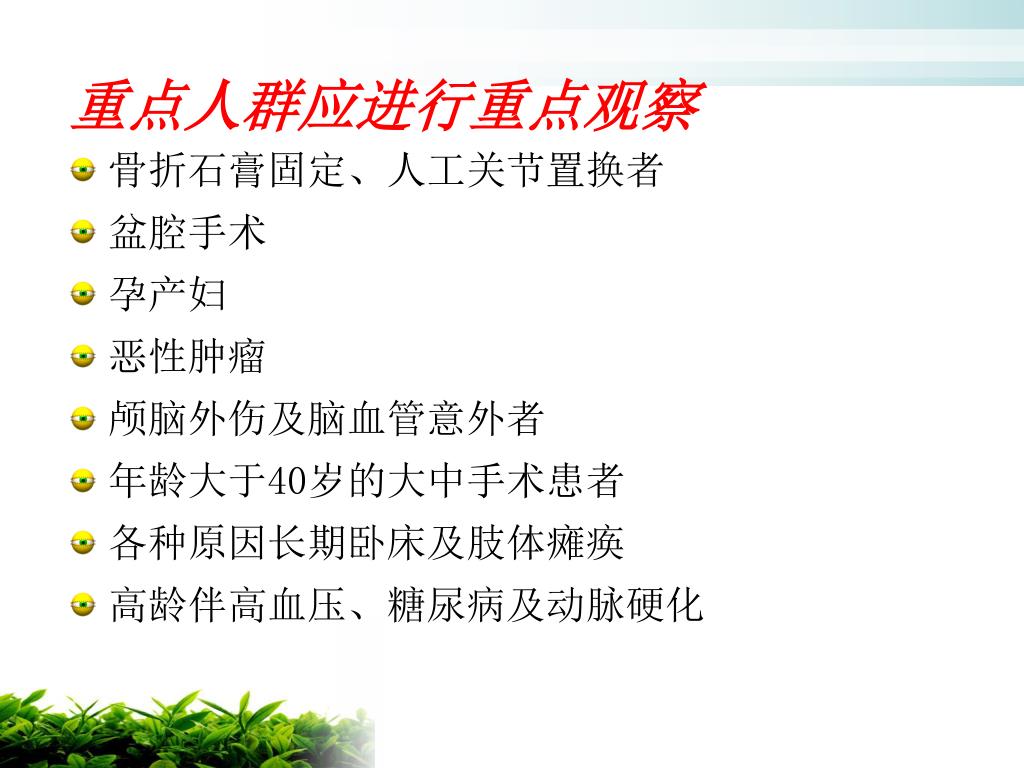 重点人群应进行重点观察

骨折石膏固定、人工关节置换者

盆腔手术

孕产妇

恶性肿瘤

颅脑外伤及脑血管意外者

年龄大于40岁的大中手术患者

各种原因长期卧床及肢体瘫痪

高龄伴高血压、糖尿病及动脉硬化